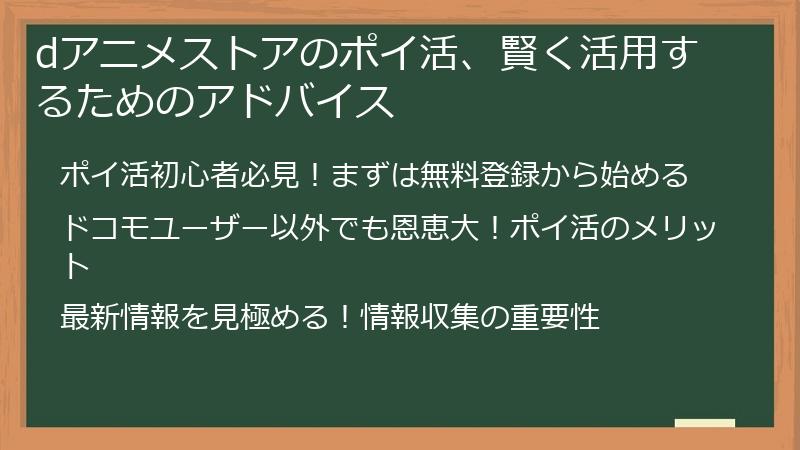 dアニメストアのポイ活、賢く活用するためのアドバイス

ポイ活初心者必見！まずは無料登録から始める

ドコモユーザー以外でも恩恵大！ポイ活のメリット

最新情報を見極める！情報収集の重要性